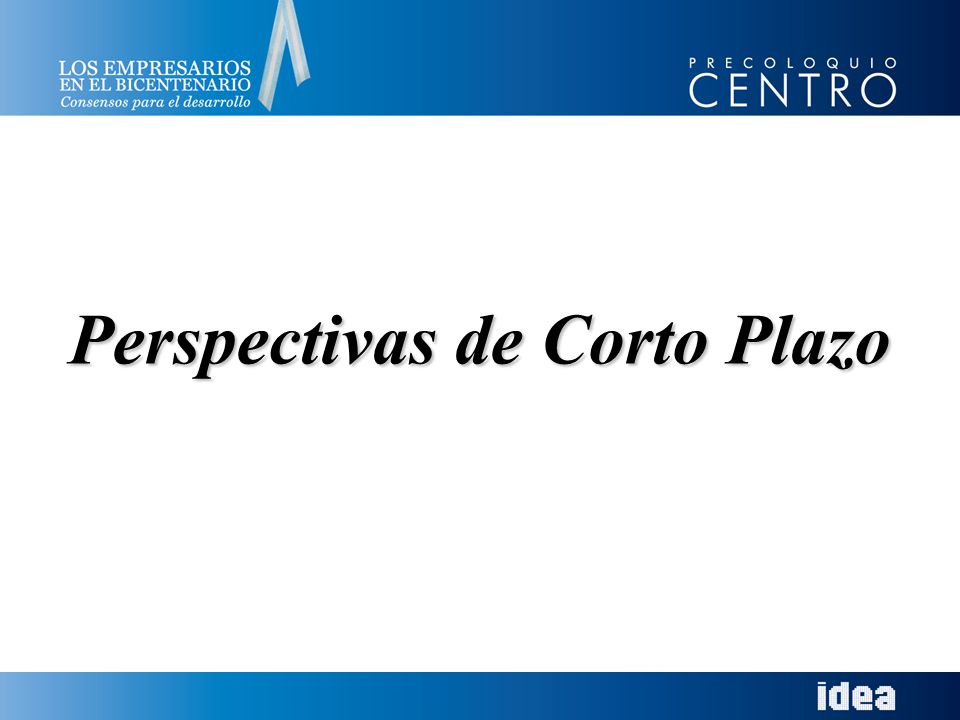 LOS EMPRESARIOS
EN EL BICENTENARIO
Consensos para el desarrollo

PRECOLOQUIO
CENTRO

Perspectivas de Corto Plazo

idea